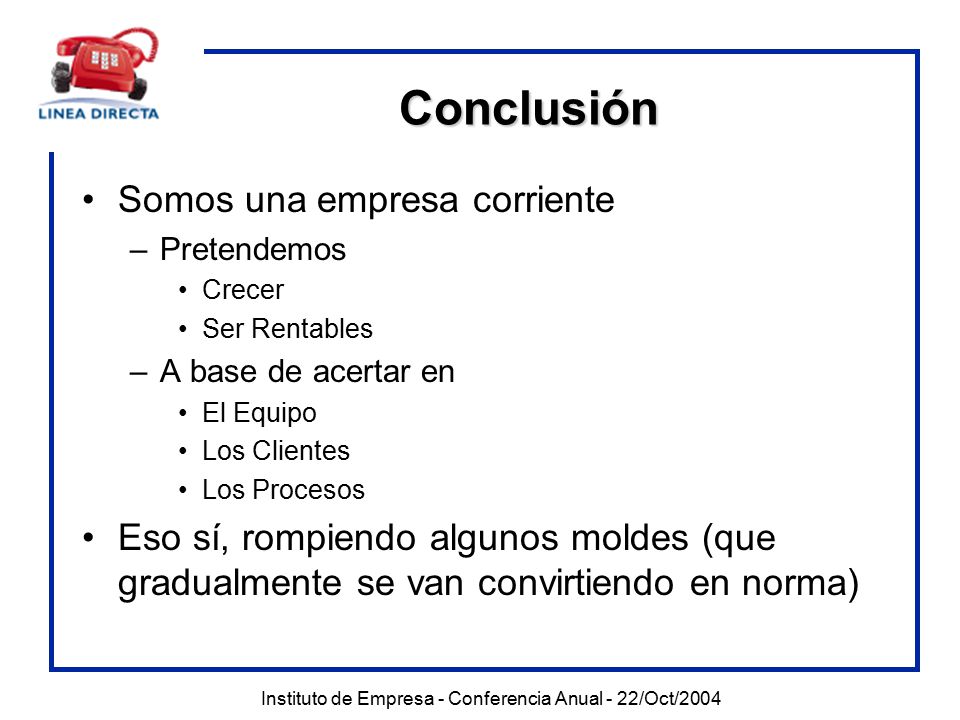 LINEA DIRECTA

Conclusión

• Somos una empresa corriente
– Pretendemos
• Crecer
• Ser Rentables
– A base de acertar en
• El Equipo
• Los Clientes
• Los Procesos
• Eso sí, rompiendo algunos moldes (que gradualmente se van convirtiendo en norma)

Instituto de Empresa - Conferencia Anual - 22/Oct/2004